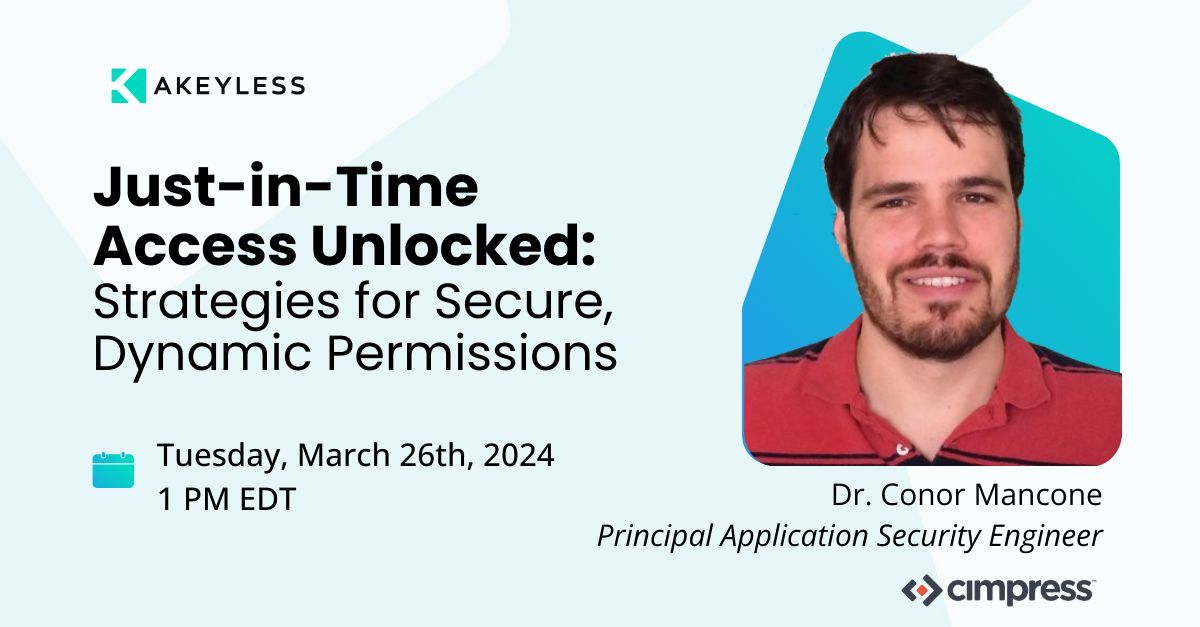 AKEYLESS

Just-in-Time Access Unlocked: Strategies for Secure, Dynamic Permissions

Tuesday, March 26th, 2024
1 PM EDT

Dr. Conor Mancone
Principal Application Security Engineer

cimpress